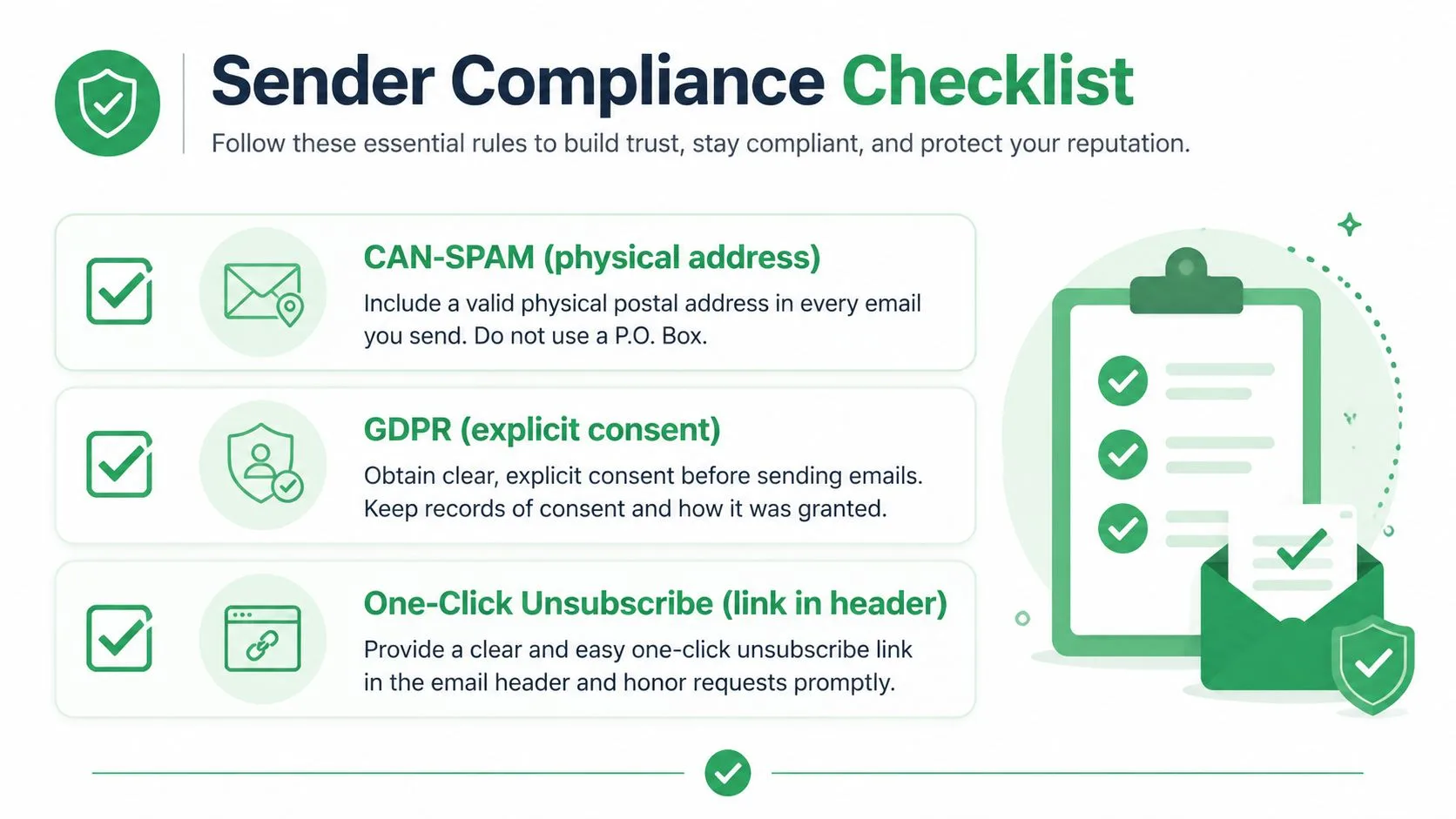 Sender Compliance Checklist

Follow these essential rules to build trust, stay compliant, and protect your reputation.

CAN-SPAM (physical address)

Include a valid physical postal address in every email you send. Do not use a P.O. Box.

GDPR (explicit consent)

Obtain clear, explicit consent before sending emails. Keep records of consent and how it was granted.

One-Click Unsubscribe (link in header)

Provide a clear and easy one-click unsubscribe link in the email header and honor requests promptly.